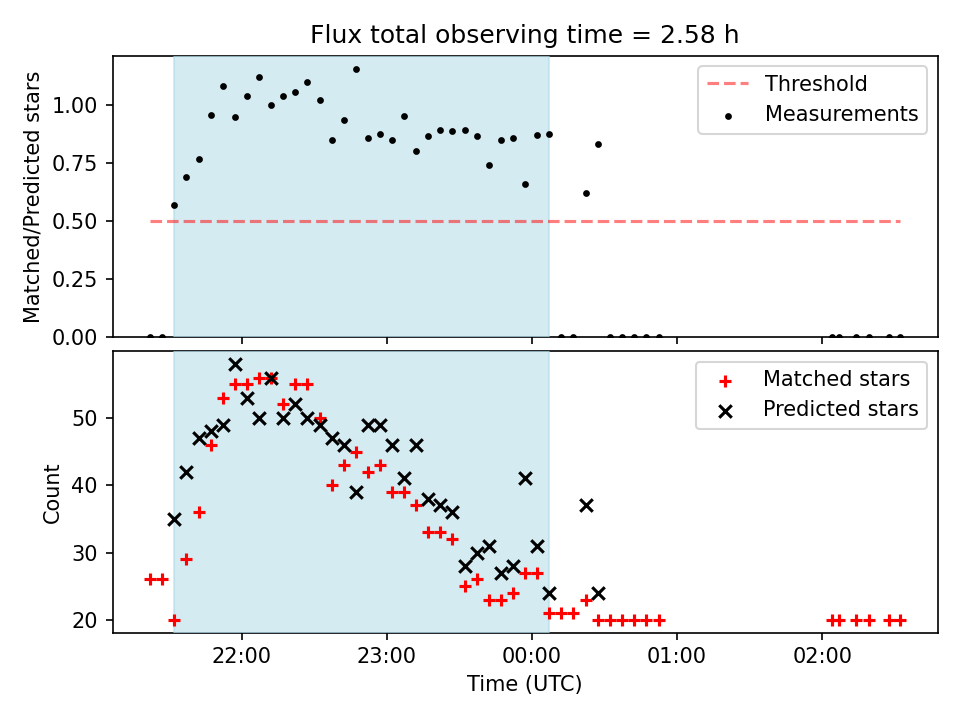 Flux total observing time = 2.58 h

Matched/Predicted stars

1.00
0.75
0.50
0.25
0.00

Threshold
Measurements

Count

50
40
30
20

Matched stars
Predicted stars

22:00
23:00
00:00
01:00
02:00

Time (UTC)